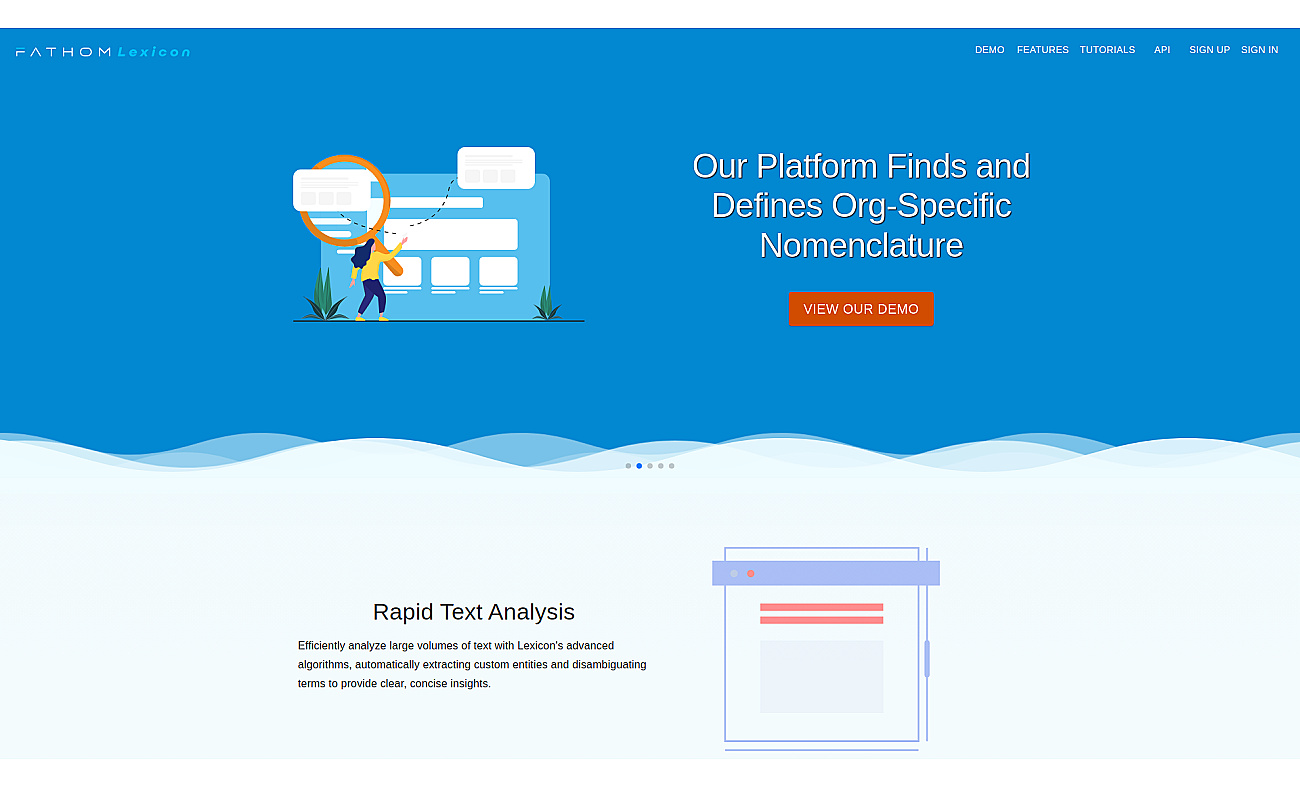 FATHOM Lexicon

DEMO FEATURES TUTORIALS API SIGN UP SIGN IN

Our Platform Finds and Defines Org-Specific Nomenclature

VIEW OUR DEMO

Rapid Text Analysis

Efficiently analyze large volumes of text with Lexicon's advanced algorithms, automatically extracting custom entities and disambiguating terms to provide clear, concise insights.